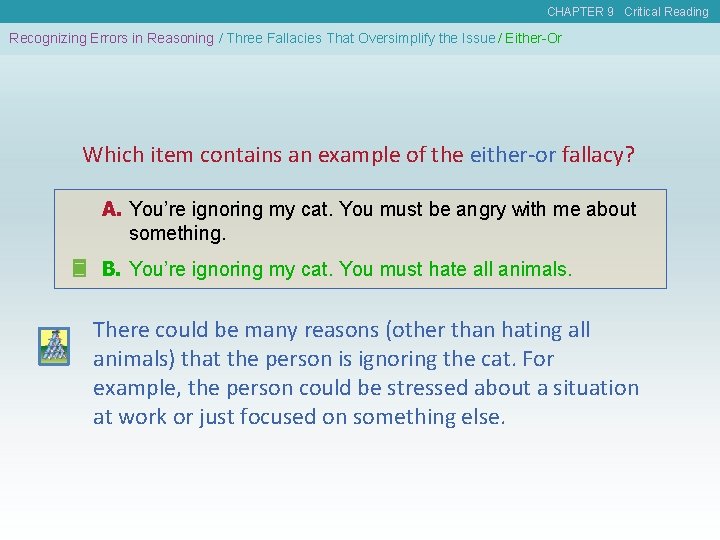 CHAPTER 9 Critical Reading

Recognizing Errors in Reasoning / Three Fallacies That Oversimplify the Issue / Either-Or

Which item contains an example of the either-or fallacy?

A. You're ignoring my cat. You must be angry with me about something.

B. You're ignoring my cat. You must hate all animals.

There could be many reasons (other than hating all animals) that the person is ignoring the cat. For example, the person could be stressed about a situation at work or just focused on something else.